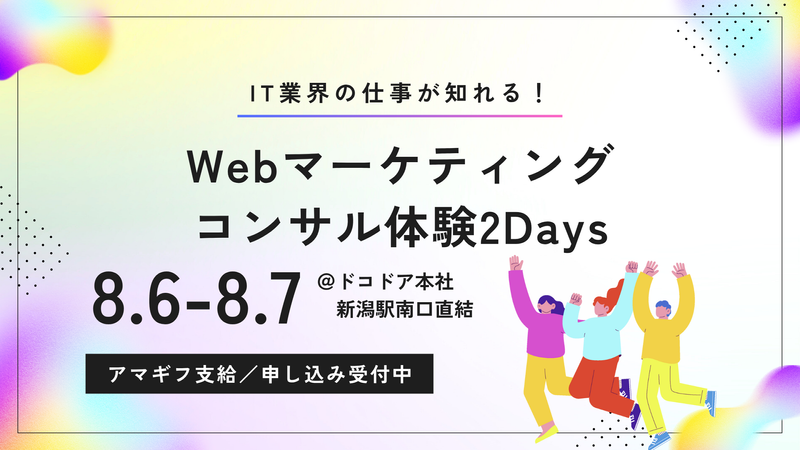 IT業界の仕事が知れる！

Webマーケティング
コンサル体験2Days

8.6-8.7

＠ドコドア本社
新潟駅南口直結

アマギフ支給／申し込み受付中